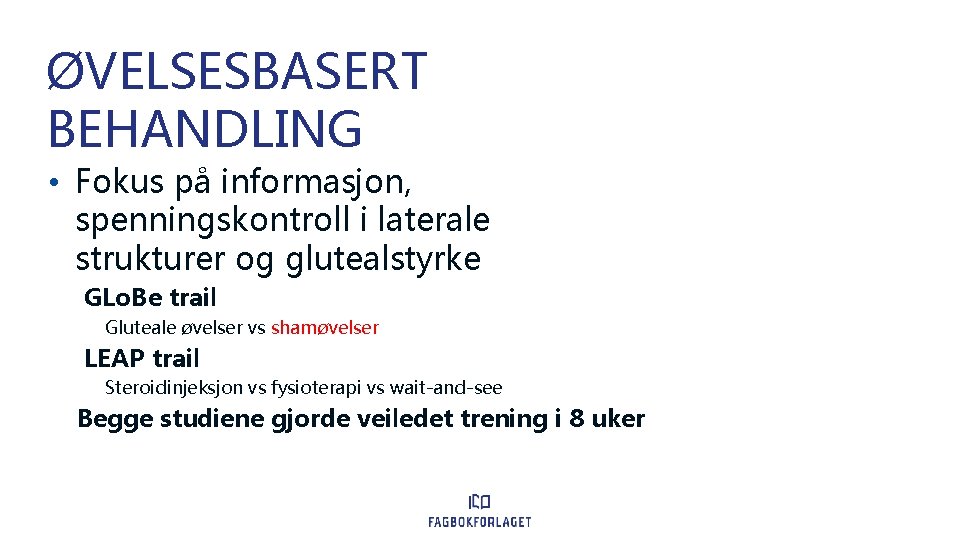 ØVELSESBASERT BEHANDLING

• Fokus på informasjon, spenningskontroll i laterale strukturer og glutealstyrke

GLoBe trail

Gluteale øvelser vs shamøvelser

LEAP trail

Steroidinjeksjon vs fysioterapi vs wait-and-see

Begge studiene gjorde veiledet trening i 8 uker

FAGBOKFORLAGET